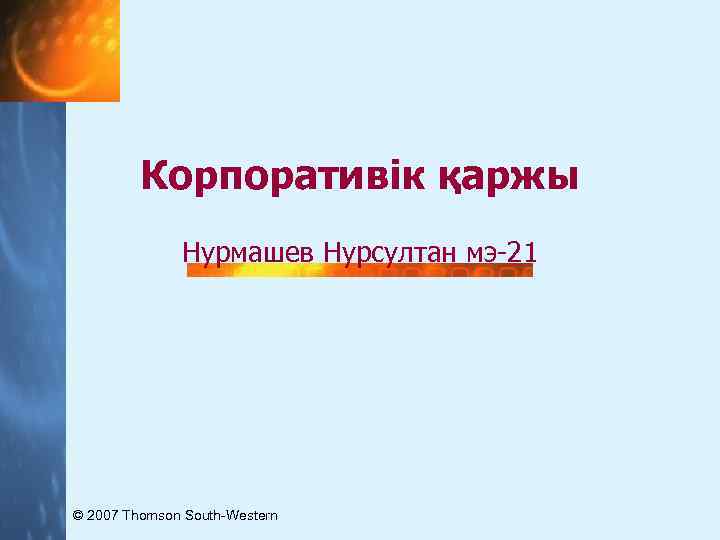 Корпоративік қаржы

Нурмашев Нурсултан мэ-21

© 2007 Thomson South-Western